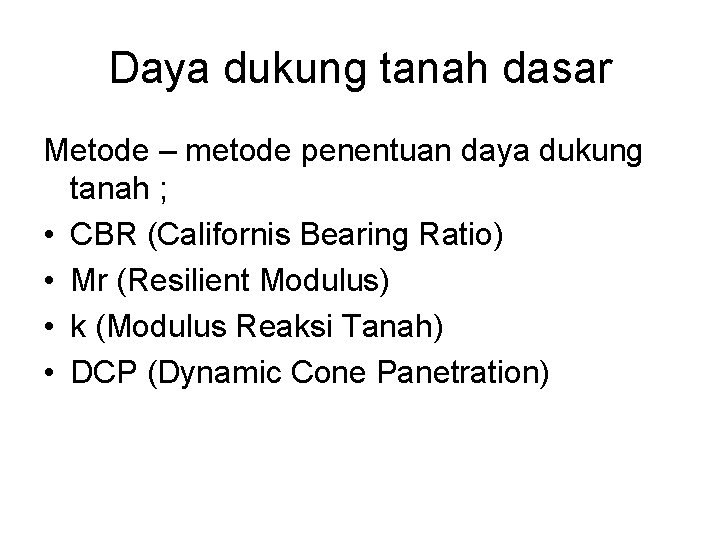 Daya dukung tanah dasar

Metode – metode penentuan daya dukung tanah ;

• CBR (Californis Bearing Ratio)
• Mr (Resilient Modulus)
• k (Modulus Reaksi Tanah)
• DCP (Dynamic Cone Panetration)